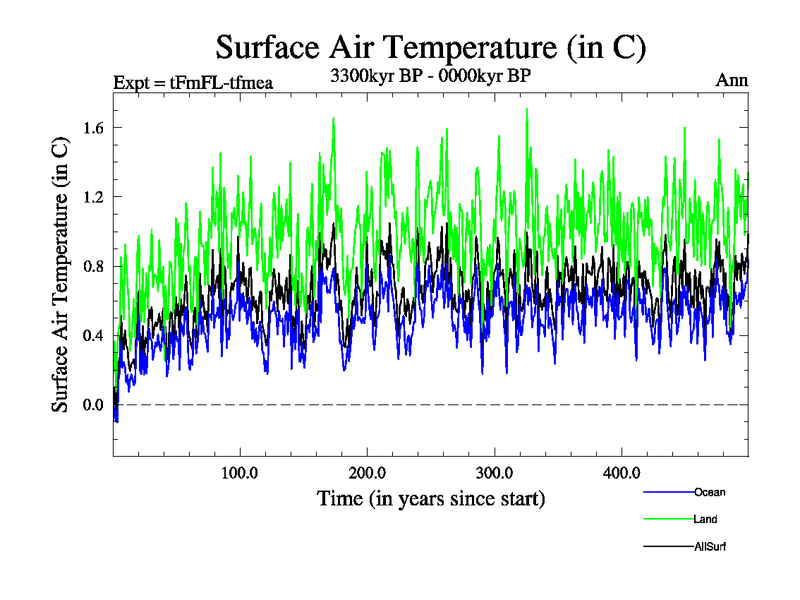 Surface Air Temperature (in C)

Expt = tFmFL-tfmea

3300kyr BP - 0000kyr BP

Ann

Surface Air Temperature (in C)

1.6
1.2
0.8
0.4
0.0

100.0
200.0
300.0
400.0

Time (in years since start)

Ocean
Land
AllSurf